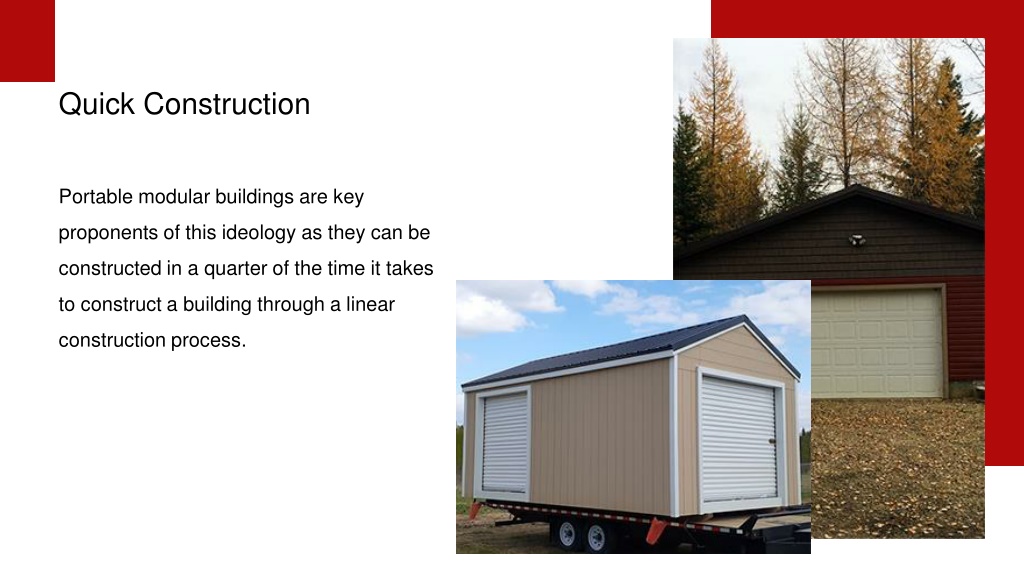 Quick Construction

Portable modular buildings are key proponents of this ideology as they can be constructed in a quarter of the time it takes to construct a building through a linear construction process.